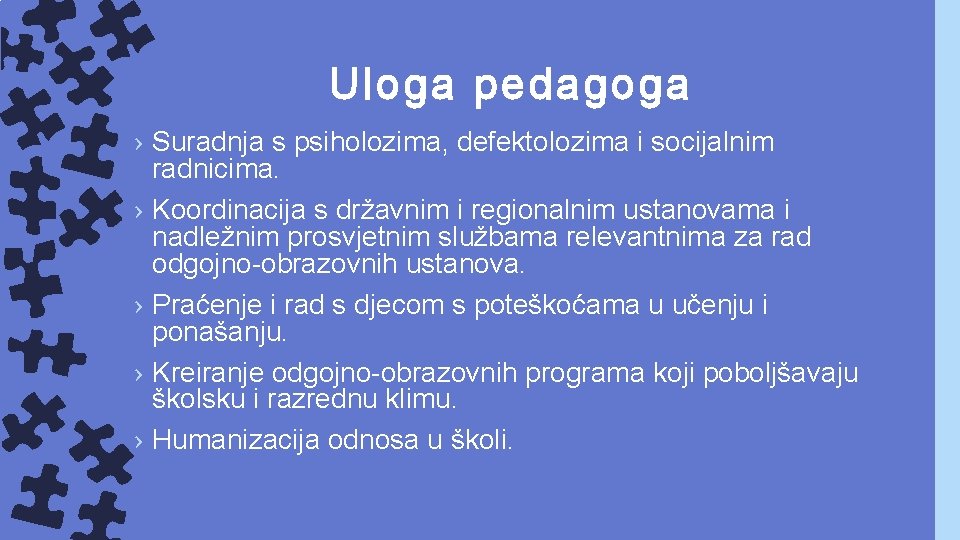 Uloga pedagoga

› Suradnja s psiholozima, defektolozima i socijalnim radnicima.

› Koordinacija s državnim i regionalnim ustanovama i nadležnim prosvjetnim službama relevantnima za rad odgojno-obrazovnih ustanova.

› Praćenje i rad s djecom s poteškoćama u učenju i ponašanju.

› Kreiranje odgojno-obrazovnih programa koji poboljšavaju školsku i razrednu klimu.

› Humanizacija odnosa u školi.